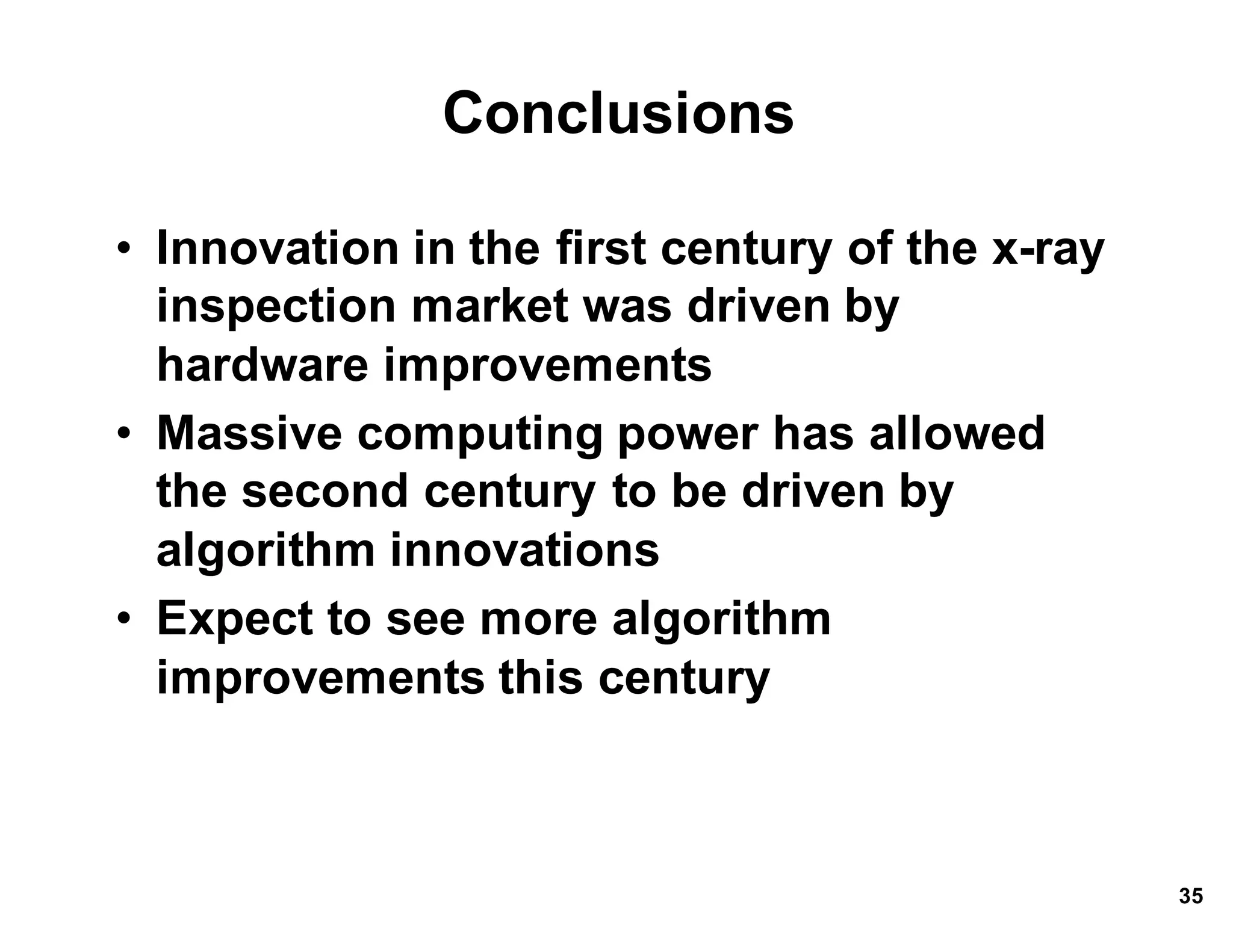 Conclusions

• Innovation in the first century of the x-ray inspection market was driven by hardware improvements
• Massive computing power has allowed the second century to be driven by algorithm innovations
• Expect to see more algorithm improvements this century

35